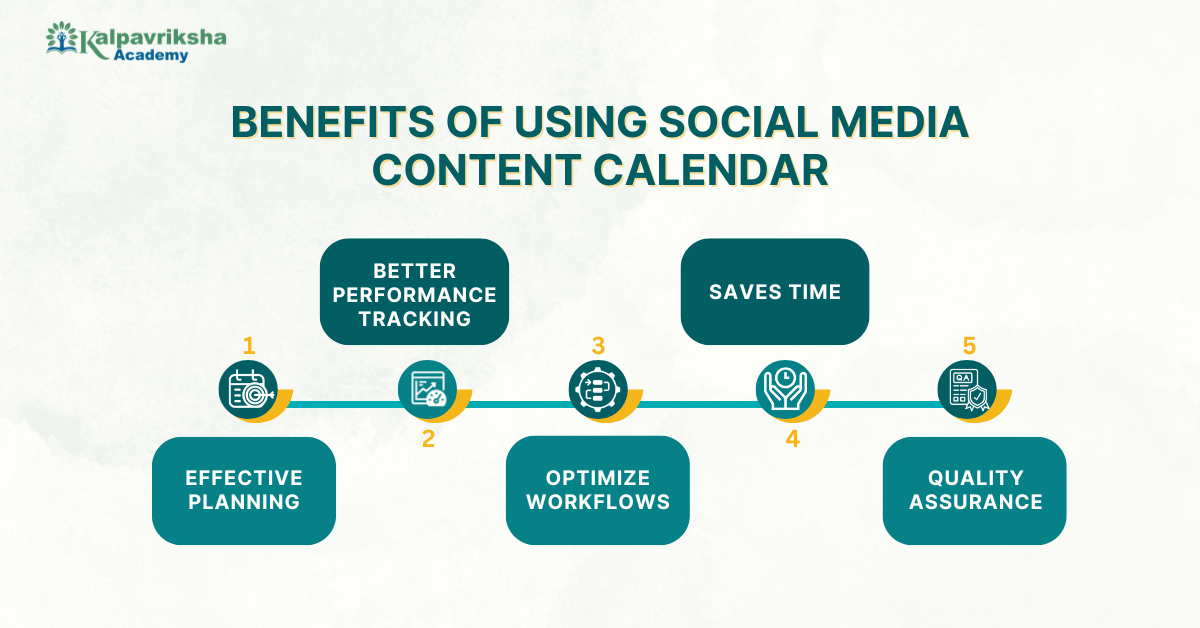 Kalpavriksha Academy

BENEFITS OF USING SOCIAL MEDIA CONTENT CALENDAR

1

EFFECTIVE PLANNING

BETTER PERFORMANCE TRACKING

2

3

OPTIMIZE WORKFLOWS

SAVES TIME

4

5

QA

QUALITY ASSURANCE